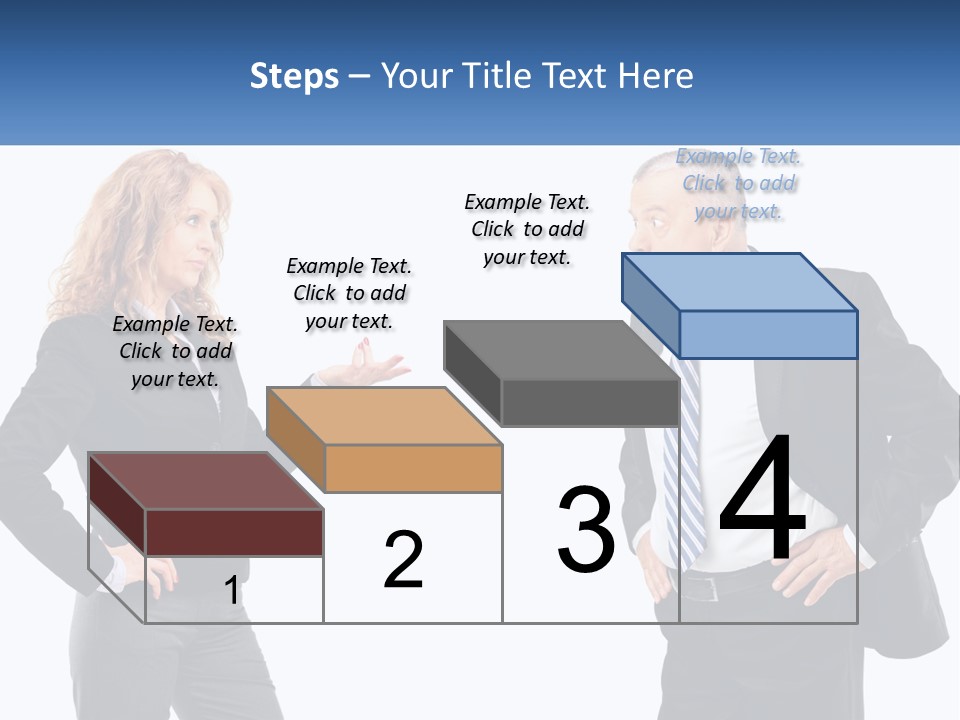 Steps – Your Title Text Here

Example Text. Click to add your text.

Example Text. Click to add your text.

Example Text. Click to add your text.

Example Text. Click to add your text.

1

2

3

4